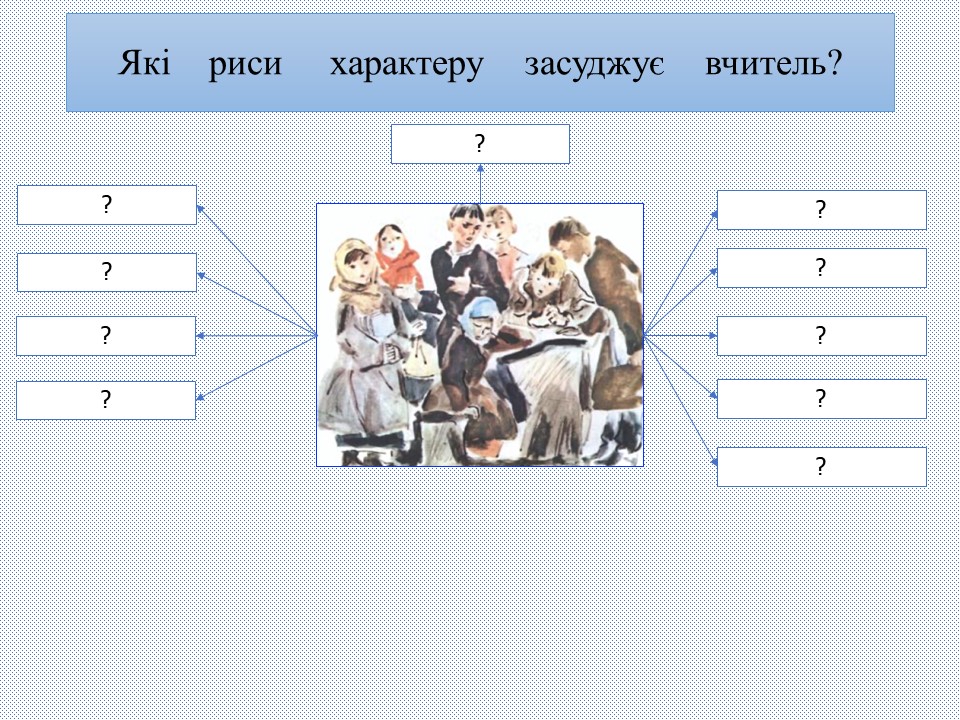 Які риси характеру засуджує вчитель?

?

?

?

?

?

?

?

?

?

?